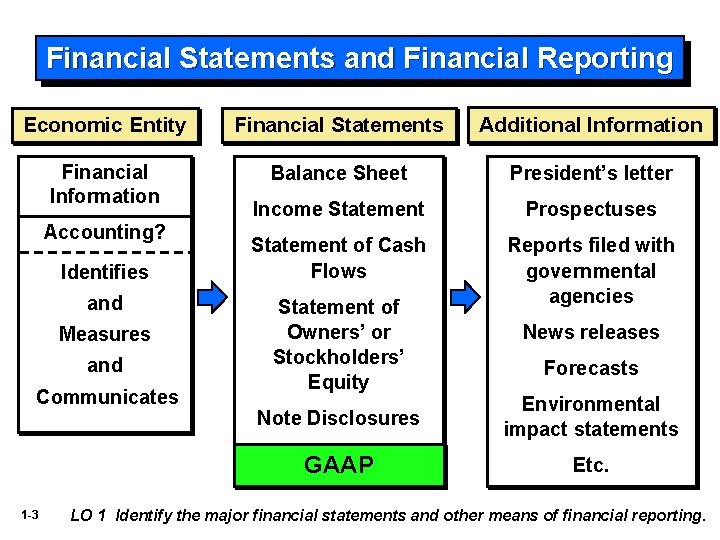 Financial Statements and Financial Reporting

Economic Entity

Financial Information

Accounting?

Identifies

and

Measures

and

Communicates

Financial Statements

Balance Sheet

Income Statement

Statement of Cash Flows

Statement of Owners' or Stockholders' Equity

Note Disclosures

GAAP

Additional Information

President's letter

Prospectuses

Reports filed with governmental agencies

News releases

Forecasts

Environmental impact statements

Etc.

1-3 LO 1 Identify the major financial statements and other means of financial reporting.